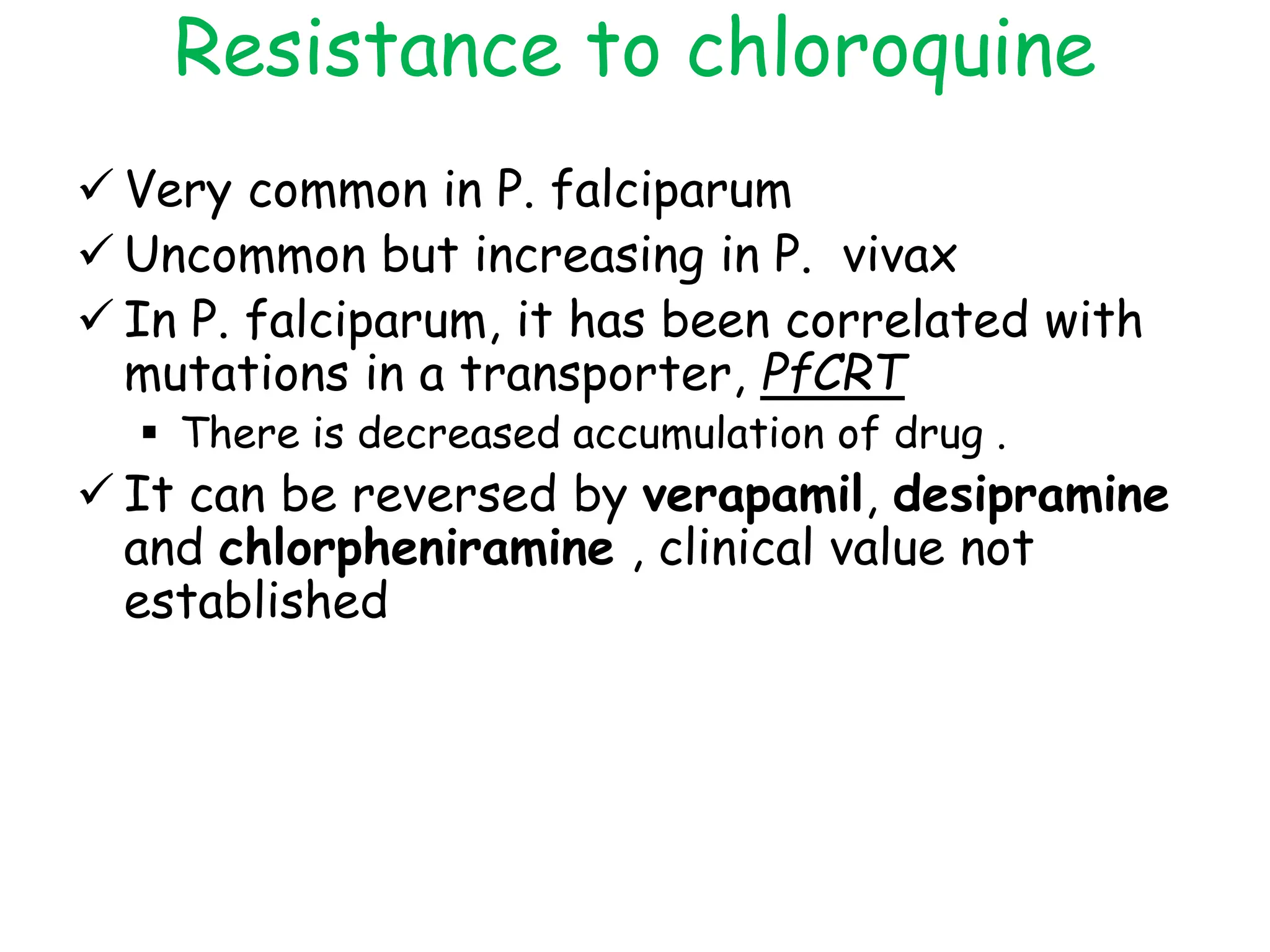 Resistance to chloroquine

✓ Very common in P. falciparum
✓ Uncommon but increasing in P.  vivax
✓ In P. falciparum, it has been correlated with mutations in a transporter, PfCRT
▪ There is decreased accumulation of drug .
✓ It can be reversed by verapamil, desipramine and chlorpheniramine , clinical value not established